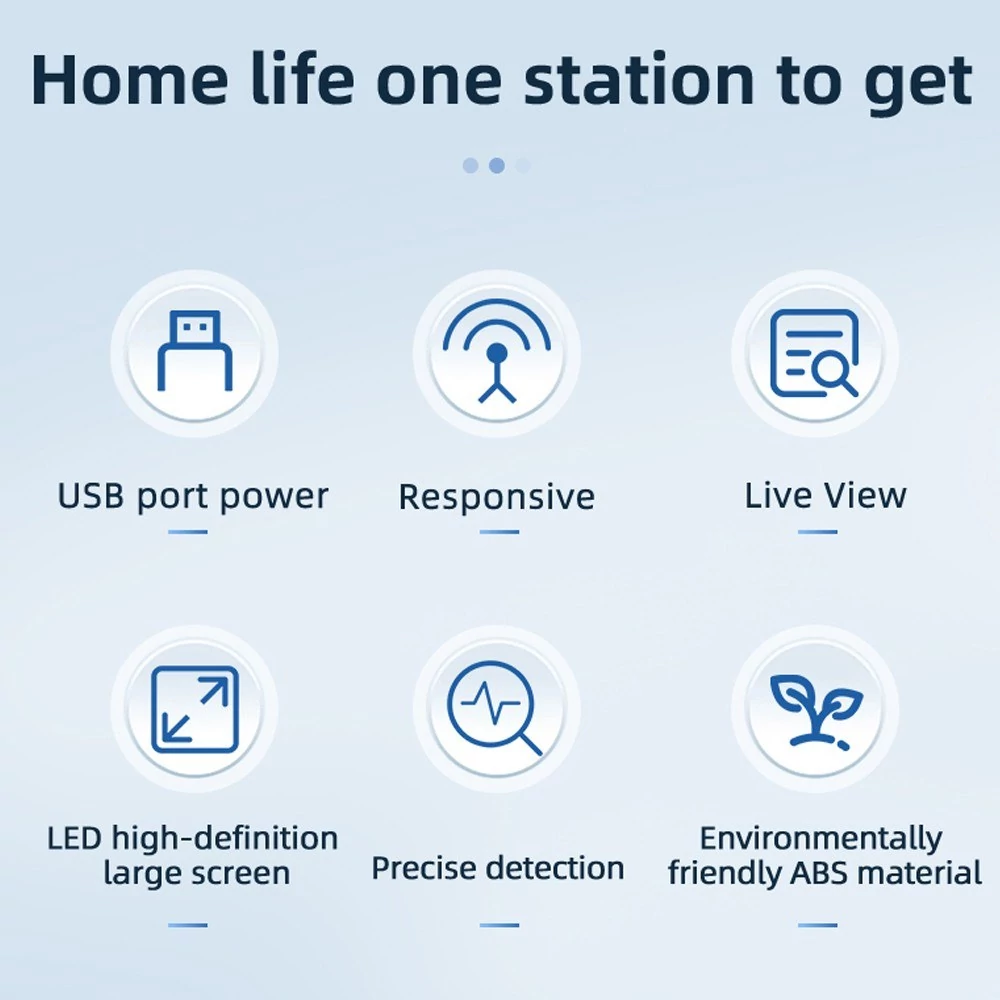 Home life one station to get

USB port power

Responsive

Live View

LED high-definition large screen

Precise detection

Environmentally friendly ABS material